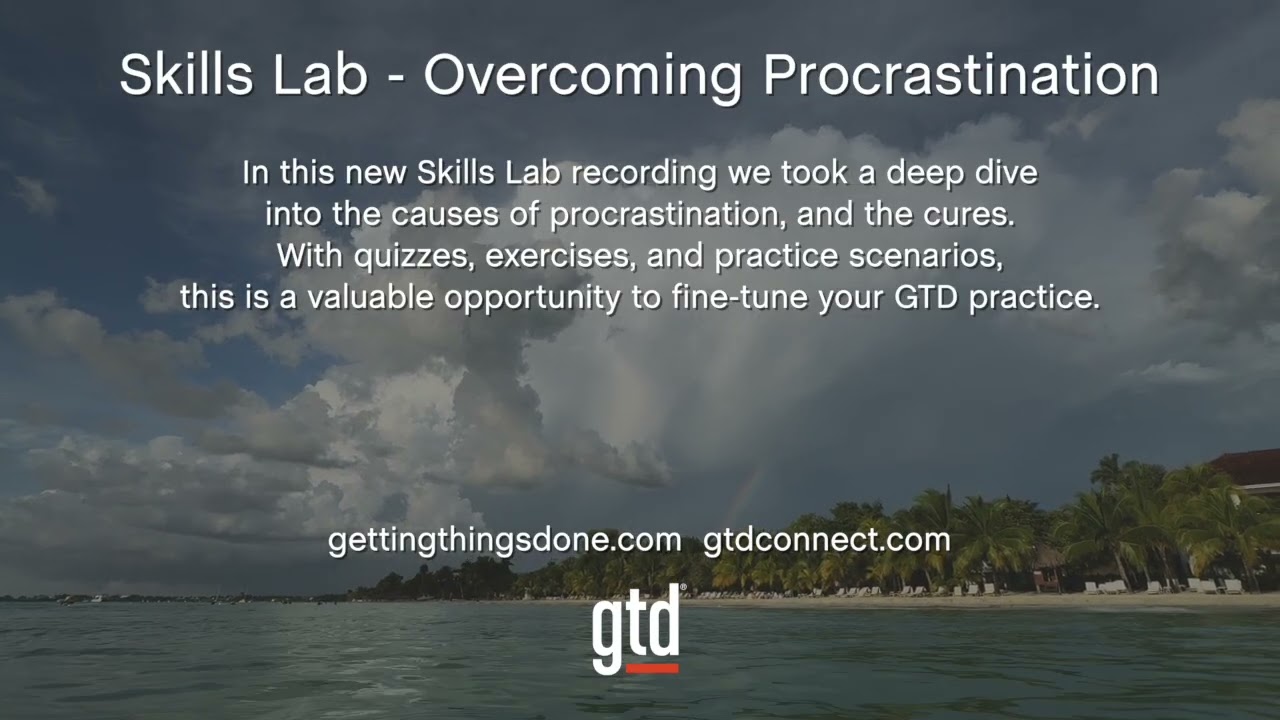 Skills Lab - Overcoming Procrastination

In this new Skills Lab recording we took a deep dive into the causes of procrastination, and the cures. With quizzes, exercises, and practice scenarios, this is a valuable opportunity to fine-tune your GTD practice.

gettingthingsdone.com gtdconnect.com

gtd®